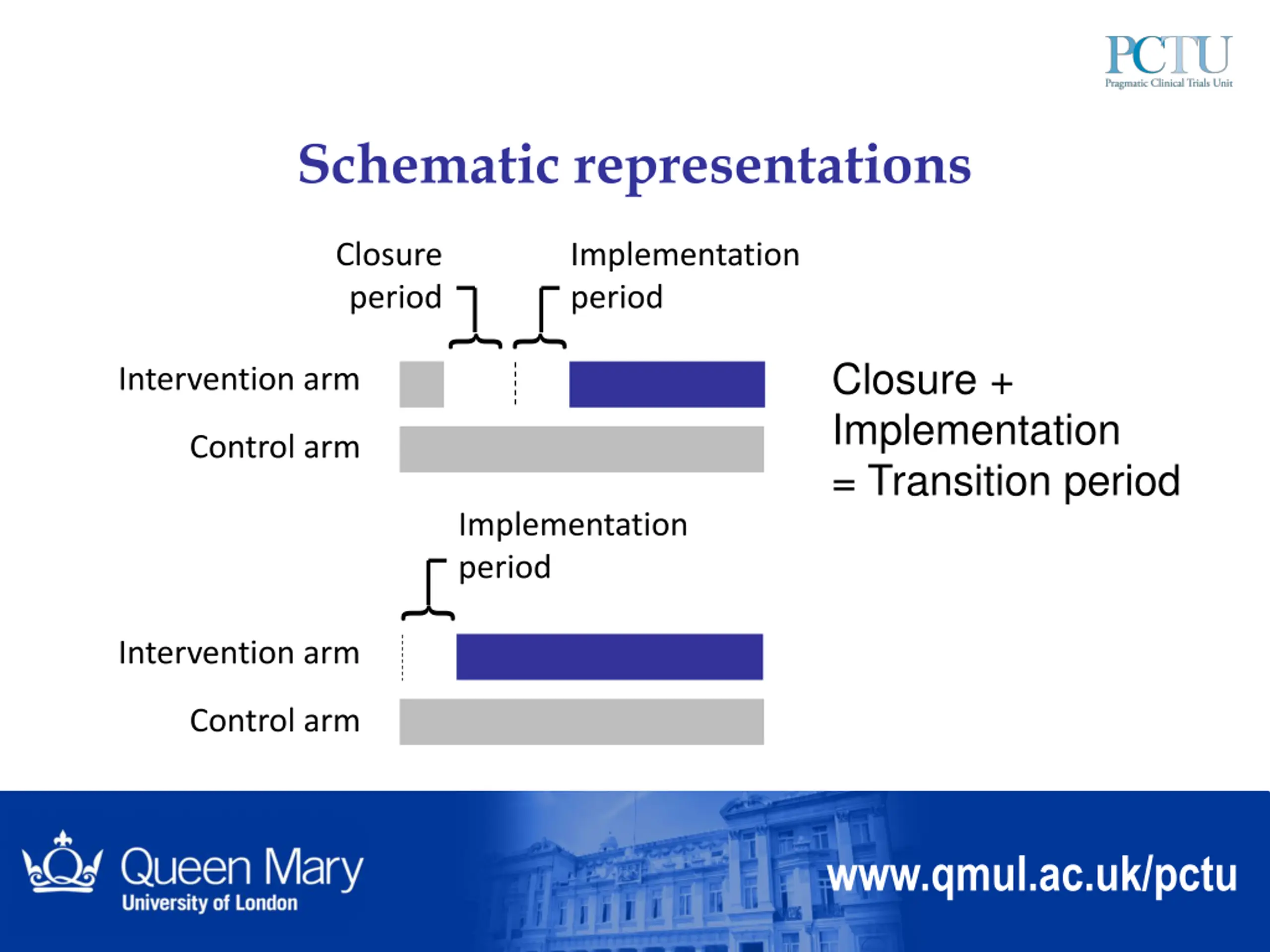 PCTU
Pragmatic Clinical Trials Unit

Schematic representations

Closure period

Implementation period

Intervention arm

Control arm

Closure + Implementation = Transition period

Implementation period

Intervention arm

Control arm

Queen Mary
University of London

www.qmul.ac.uk/pctu